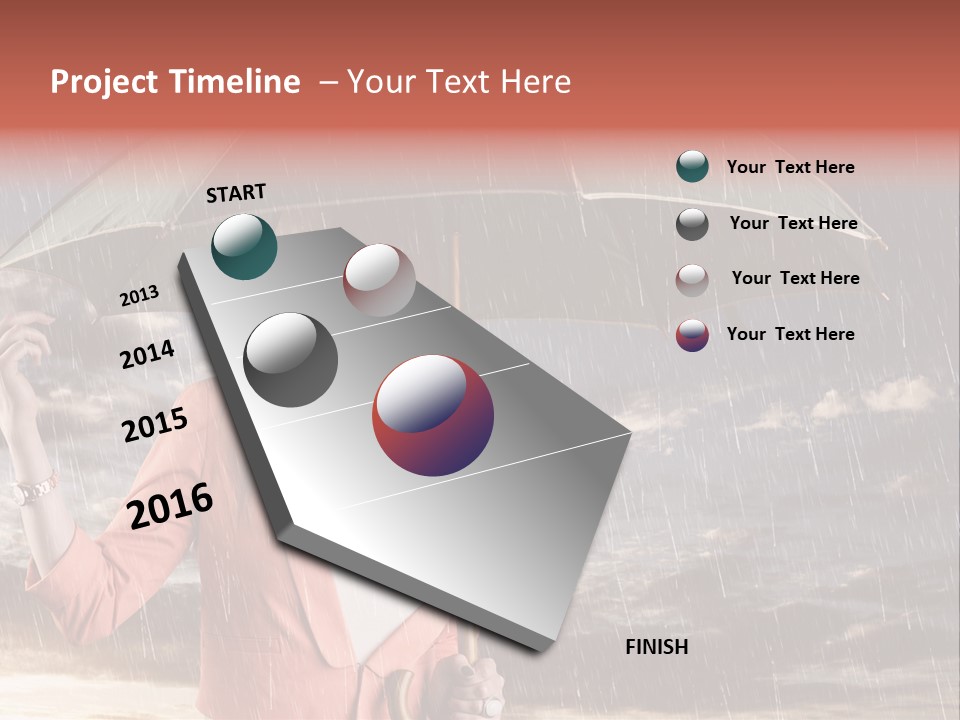 Project Timeline – Your Text Here

START

2013

2014

2015

2016

FINISH

Your Text Here

Your Text Here

Your Text Here

Your Text Here